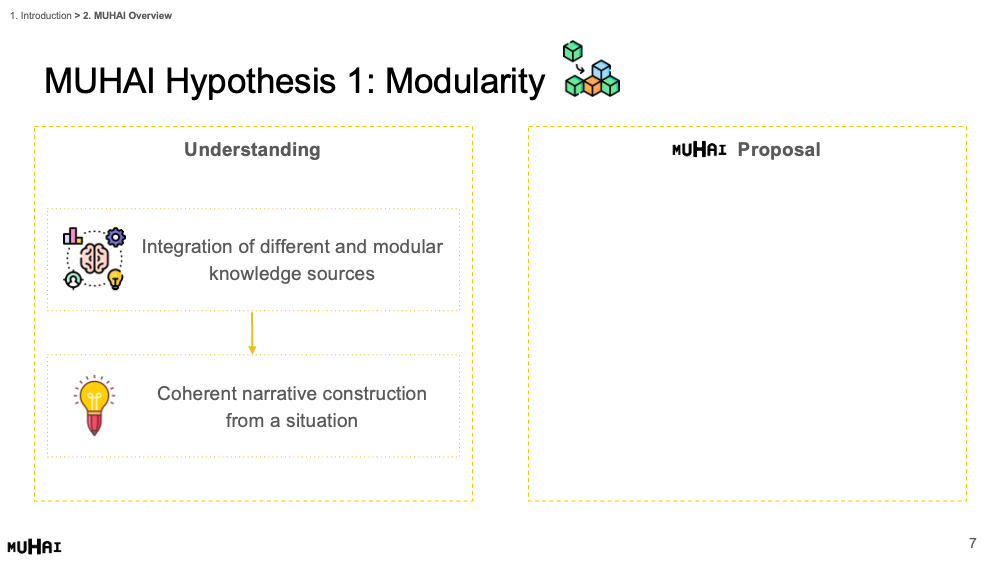 1. Introduction > 2. MUHAI Overview

MUHAI Hypothesis 1: Modularity

Understanding

Integration of different and modular knowledge sources

Coherent narrative construction from a situation

MUHAI Proposal

MUHAI

7